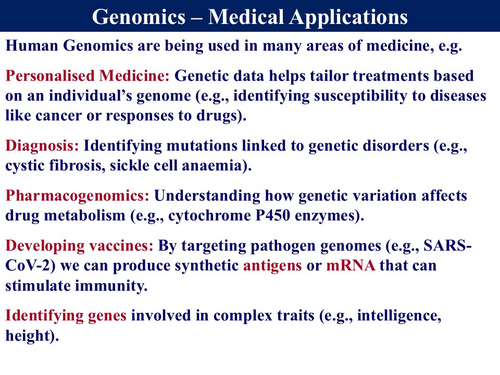 Genomics – Medical Applications

Human Genomics are being used in many areas of medicine, e.g.

Personalised Medicine: Genetic data helps tailor treatments based on an individual's genome (e.g., identifying susceptibility to diseases like cancer or responses to drugs).

Diagnosis: Identifying mutations linked to genetic disorders (e.g., cystic fibrosis, sickle cell anaemia).

Pharmacogenomics: Understanding how genetic variation affects drug metabolism (e.g., cytochrome P450 enzymes).

Developing vaccines: By targeting pathogen genomes (e.g., SARS-CoV-2) we can produce synthetic antigens or mRNA that can stimulate immunity.

Identifying genes involved in complex traits (e.g., intelligence, height).